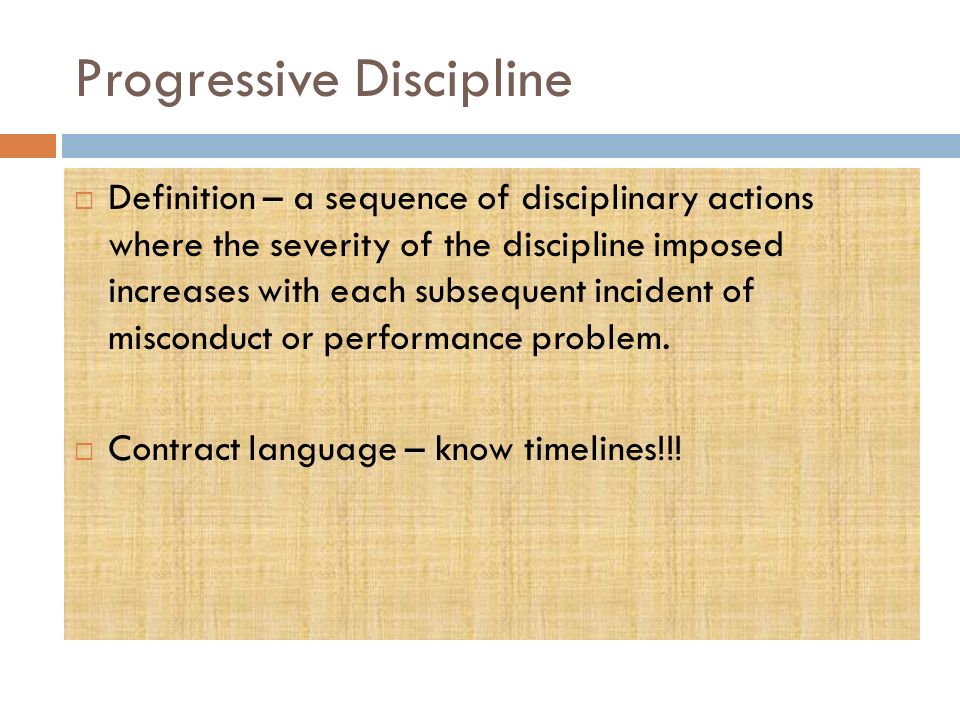 Progressive Discipline

□ Definition – a sequence of disciplinary actions where the severity of the discipline imposed increases with each subsequent incident of misconduct or performance problem.

□ Contract language – know timelines!!!